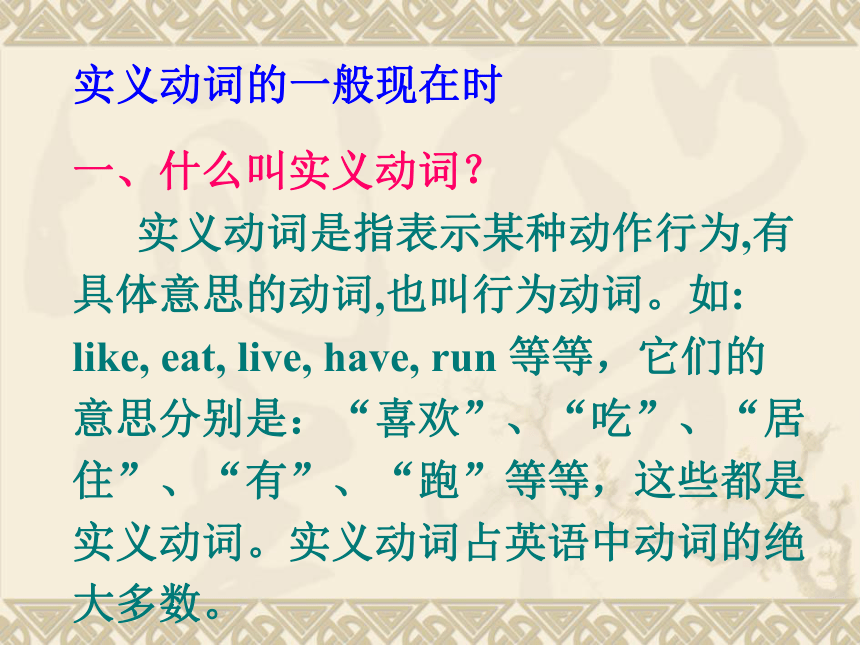 实义动词的一般现在时

一、什么叫实义动词？

实义动词是指表示某种动作行为,有具体意思的动词,也叫行为动词。如: like, eat, live, have, run 等等，它们的意思分别是：“喜欢”、“吃”、“居住”、“有”、“跑”等等，这些都是实义动词。实义动词占英语中动词的绝大多数。